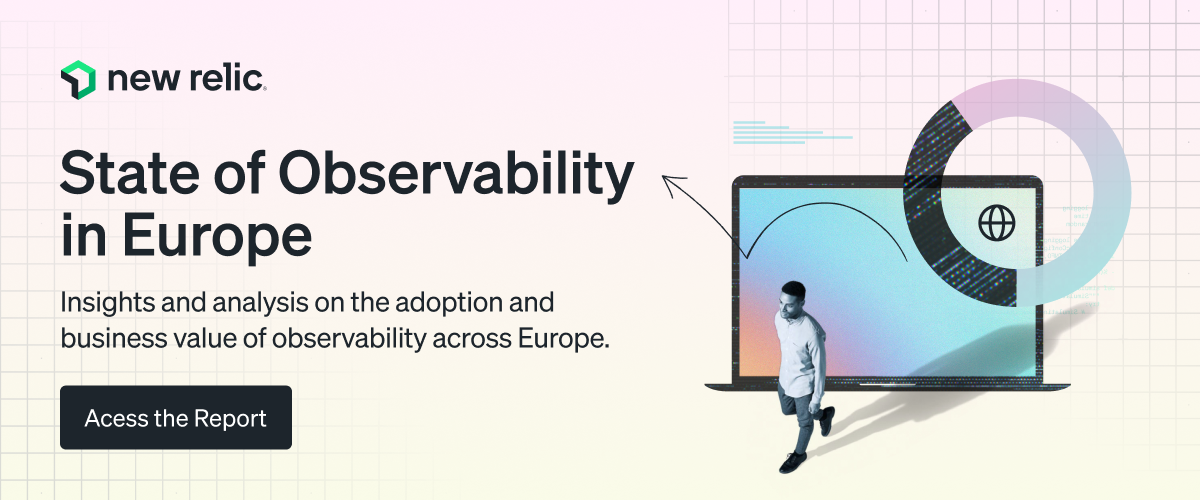 new relic.

State of Observability in Europe

Insights and analysis on the adoption and business value of observability across Europe.

Acess the Report